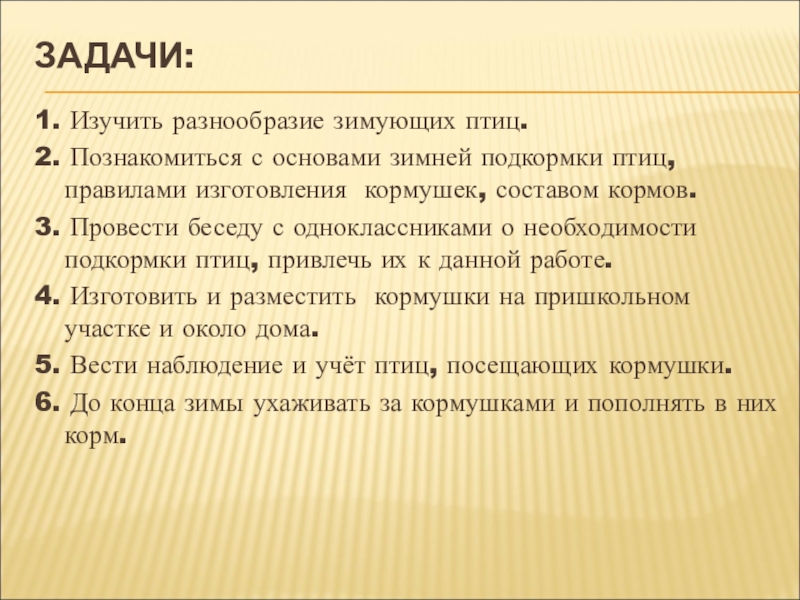 ЗАДАЧИ:

1. Изучить разнообразие зимующих птиц.

2. Познакомиться с основами зимней подкормки птиц, правилами изготовления кормушек, составом кормов.

3. Провести беседу с одноклассниками о необходимости подкормки птиц, привлечь их к данной работе.

4. Изготовить и разместить кормушки на пришкольном участке и около дома.

5. Вести наблюдение и учёт птиц, посещающих кормушки.

6. До конца зимы ухаживать за кормушками и пополнять в них корм.